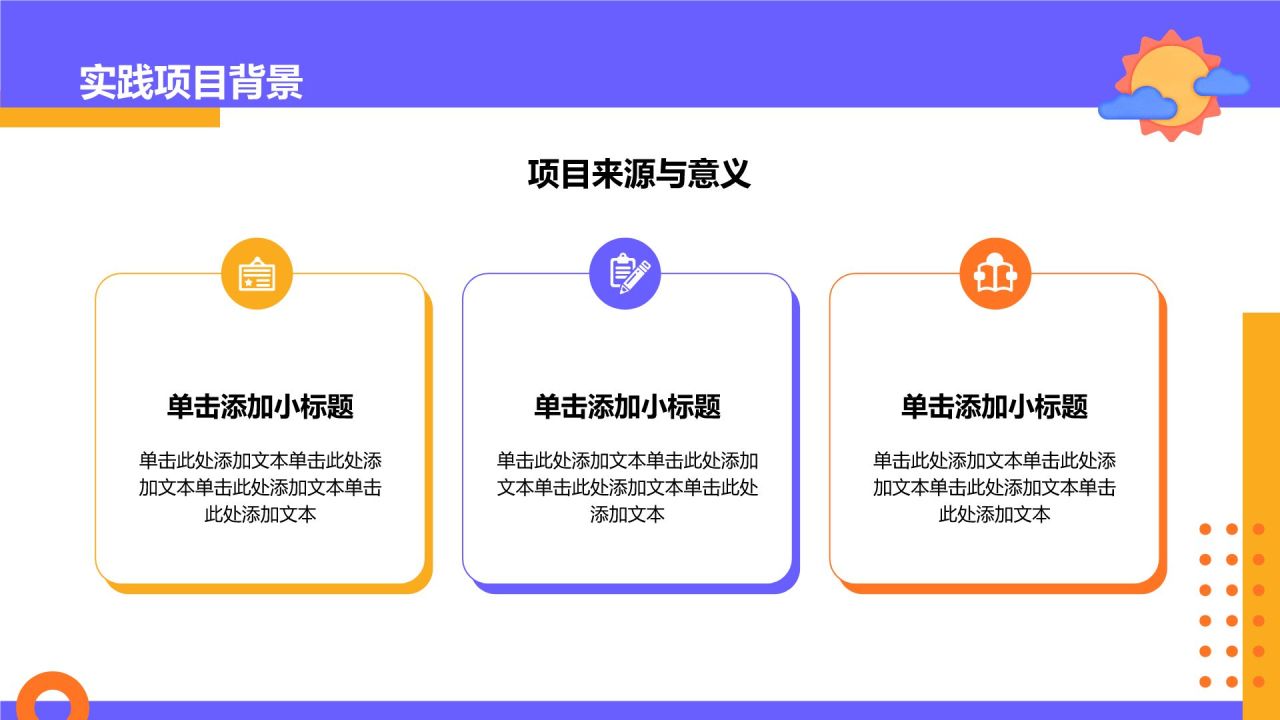 实践项目背景

项目来源与意义

单击添加小标题

单击此处添加文本单击此处添加文本单击此处添加文本单击此处添加文本

单击添加小标题

单击此处添加文本单击此处添加文本单击此处添加文本单击此处添加文本

单击添加小标题

单击此处添加文本单击此处添加文本单击此处添加文本单击此处添加文本